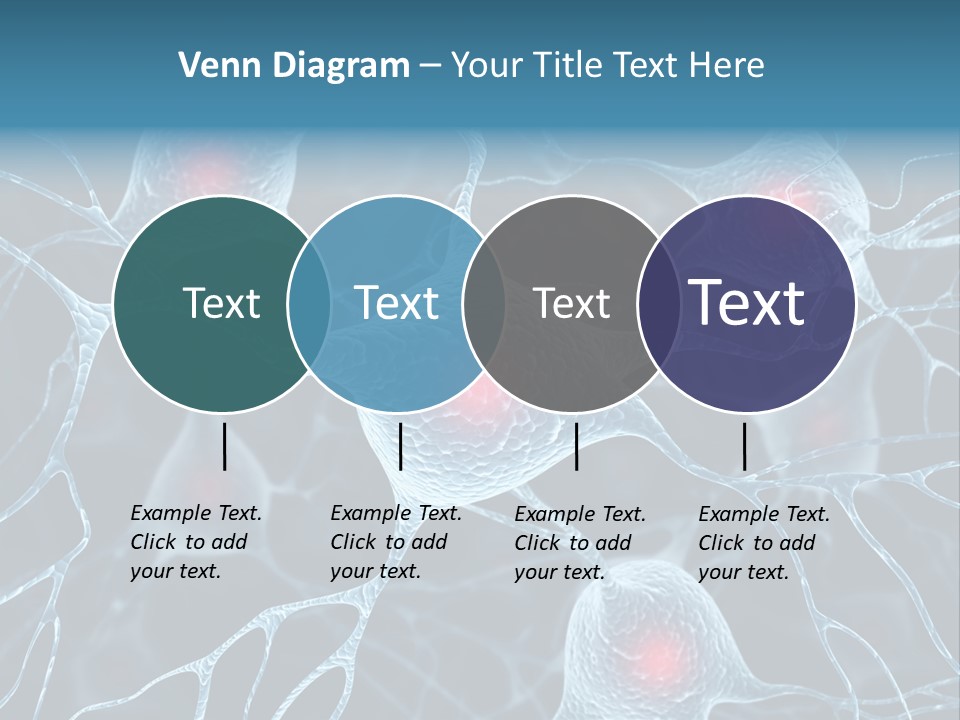 Venn Diagram – Your Title Text Here

Text

Text

Text

Text

Example Text. Click to add your text.

Example Text. Click to add your text.

Example Text. Click to add your text.

Example Text. Click to add your text.